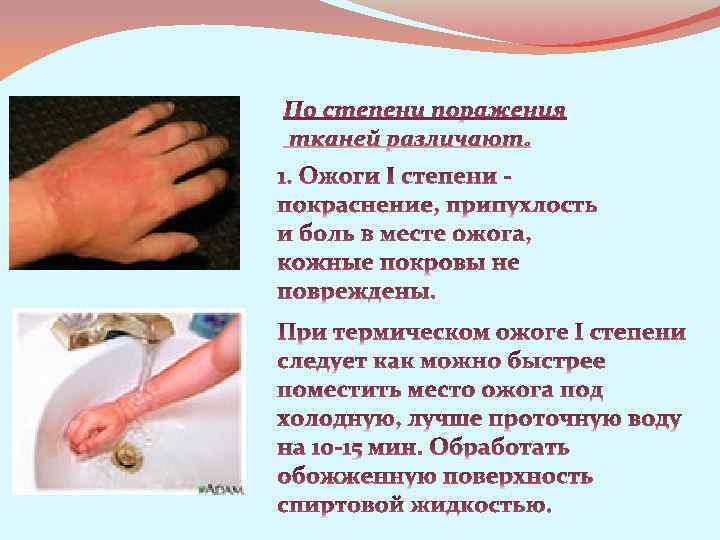 По степени поражения тканей различают.

1. Ожоги I степени - покраснение, припухлость и боль в месте ожога, кожные покровы не повреждены.

При термическом ожоге I степени следует как можно быстрее поместить место ожога под холодную, лучше проточную воду на 10-15 мин. Обработать обожженную поверхность спиртовой жидкостью.

ADAM.